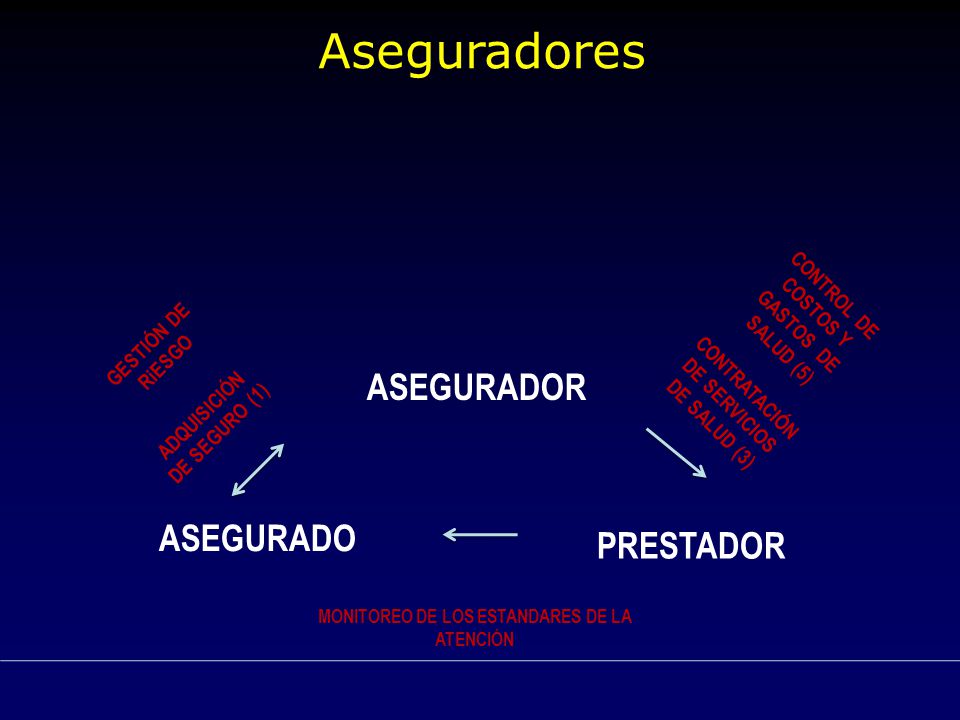 Aseguradores

GESTIÓN DE RiESGO

ADQUISICIÓN DE SEGURO (1)

ASEGURADOR

CONTROL DE COSTOS Y GASTOS DE SALUD (5)

CONTRATACIÓN DE SERVICIOS DE SALUD (3)

ASEGURADO

PRESTADOR

MONITOREO DE LOS ESTANDARES DE LA ATENCIÓN